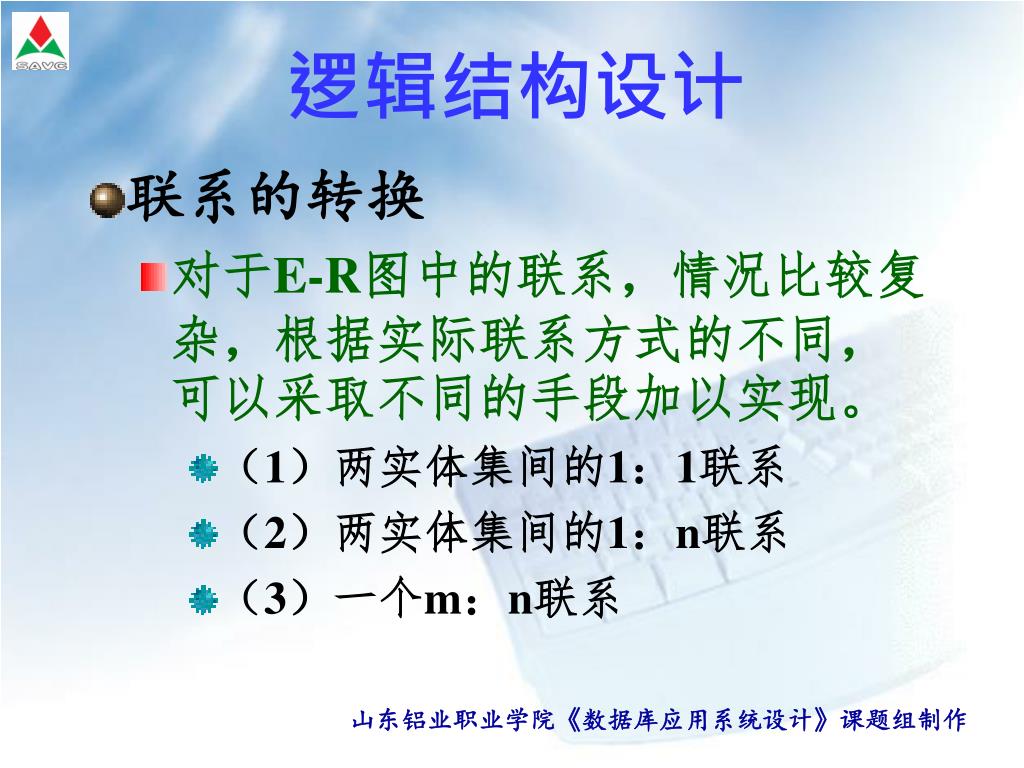 SAVG

逻辑结构设计

联系的转换

对于E-R图中的联系，情况比较复杂，根据实际联系方式的不同，可以采取不同的手段加以实现。

（1）两实体集间的1：1联系

（2）两实体集间的1：n联系

（3）一个m：n联系

山东铝业职业学院《数据库应用系统设计》课题组制作